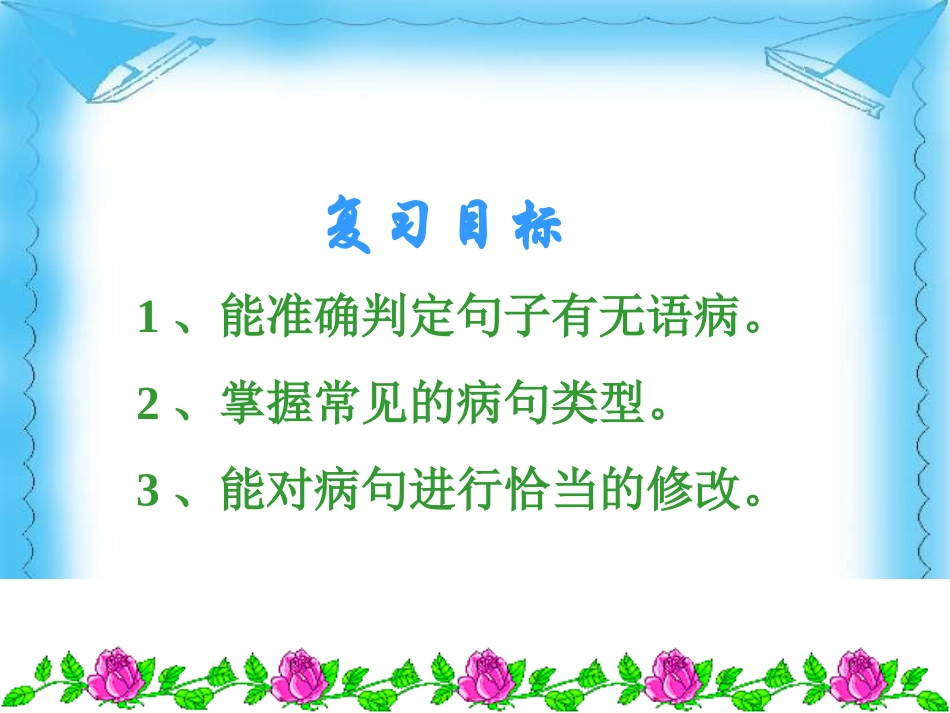 复习目标

1、能准确判定句子有无语病。

2、掌握常见的病句类型。

3、能对病句进行恰当的修改。